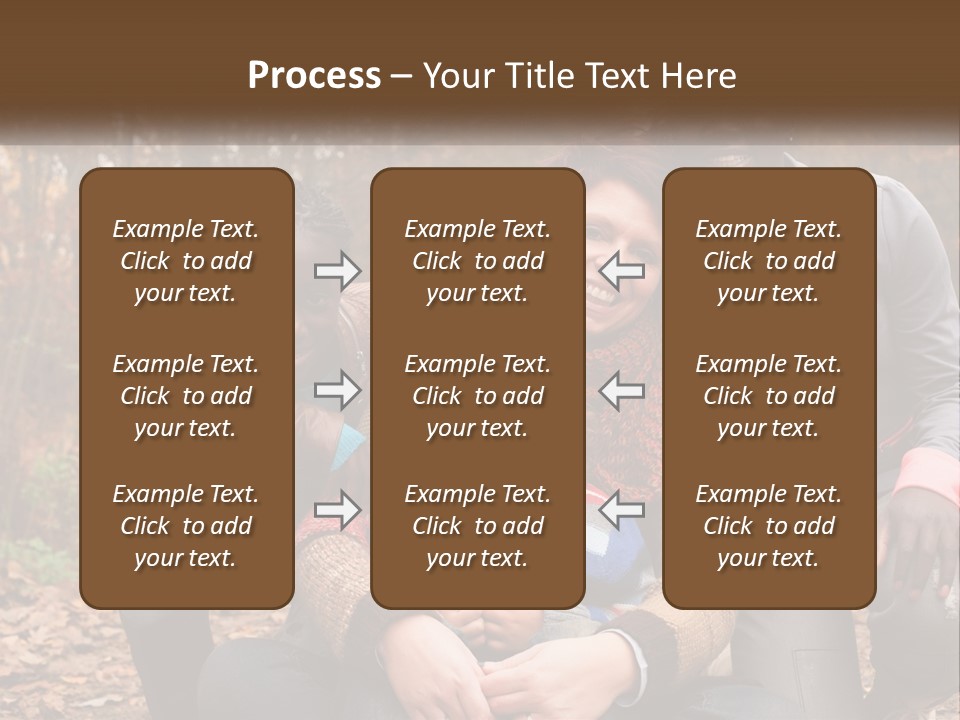 Process – Your Title Text Here

Example Text. Click to add your text.

Example Text. Click to add your text.

Example Text. Click to add your text.

Example Text. Click to add your text.

Example Text. Click to add your text.

Example Text. Click to add your text.

Example Text. Click to add your text.

Example Text. Click to add your text.

Example Text. Click to add your text.